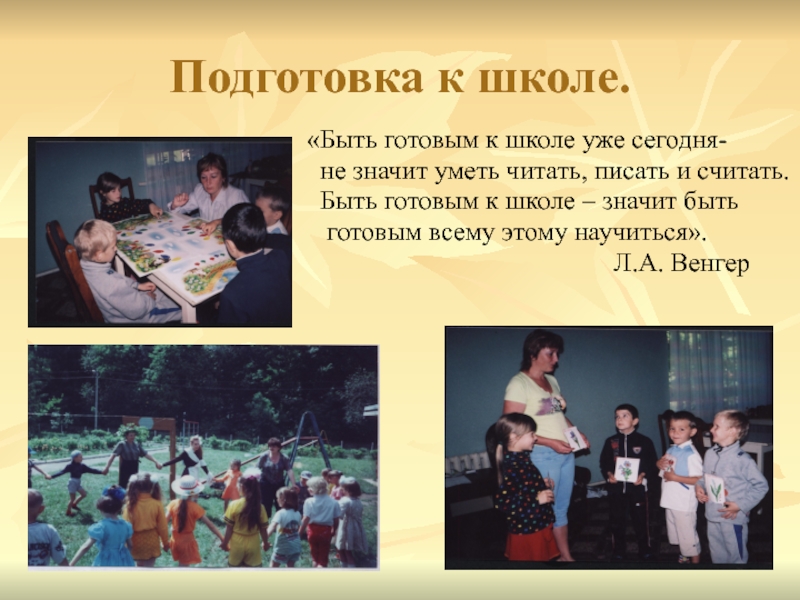 Подготовка к школе.

«Быть готовым к школе уже сегодня- не значит уметь читать, писать и считать. Быть готовым к школе – значит быть готовым всему этому научиться».

Л.А. Венгер